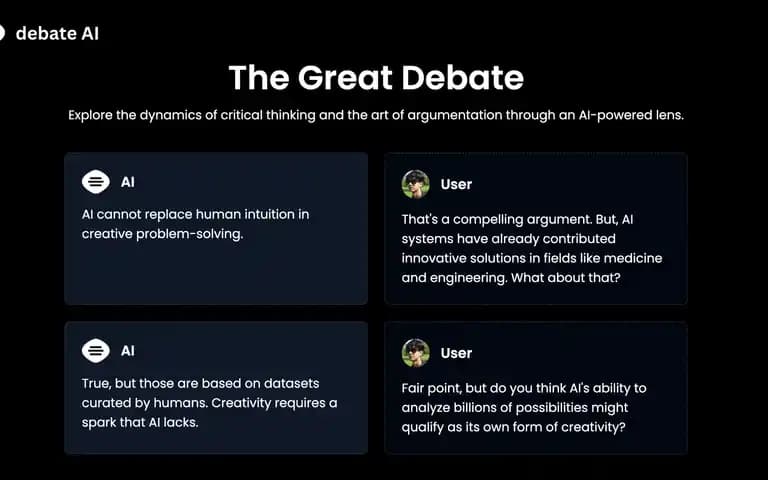 debate AI

The Great Debate

Explore the dynamics of critical thinking and the art of argumentation through an AI-powered lens.

AI

AI cannot replace human intuition in creative problem-solving.

User

That's a compelling argument. But, AI systems have already contributed innovative solutions in fields like medicine and engineering. What about that?

AI

True, but those are based on datasets curated by humans. Creativity requires a spark that AI lacks.

User

Fair point, but do you think AI's ability to analyze billions of possibilities might qualify as its own form of creativity?